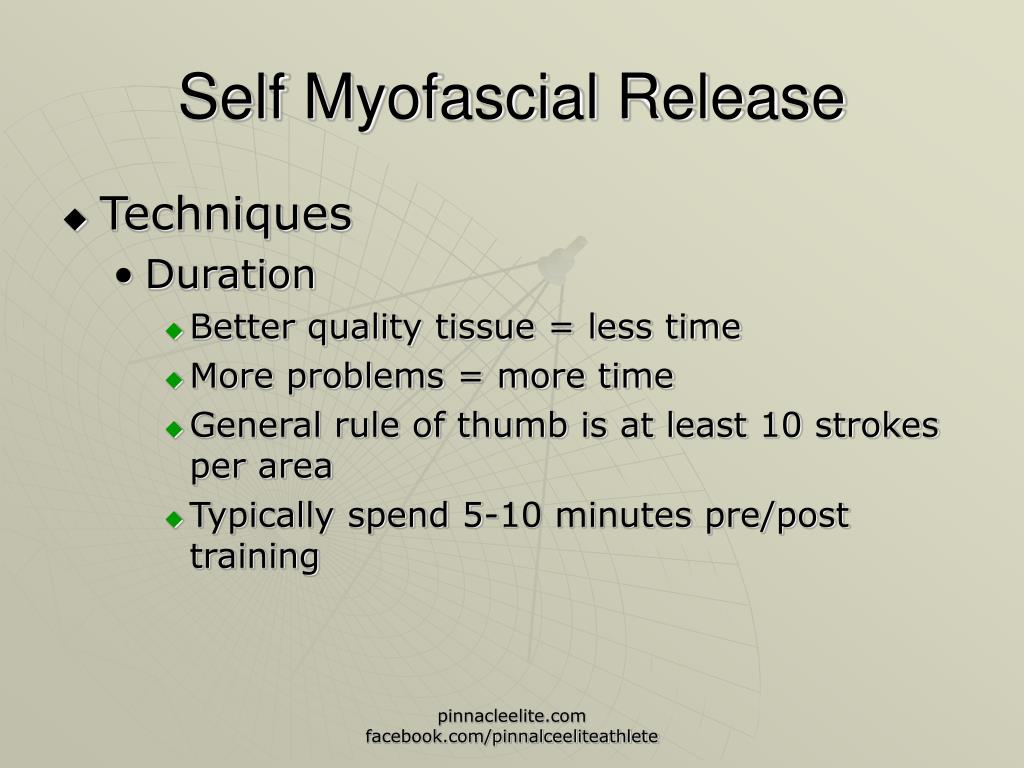 Self Myofascial Release

◆ Techniques
• Duration
◆ Better quality tissue = less time
◆ More problems = more time
◆ General rule of thumb is at least 10 strokes per area
◆ Typically spend 5-10 minutes pre/post training

pinnacleelite.com
facebook.com/pinnalceeliteathlete